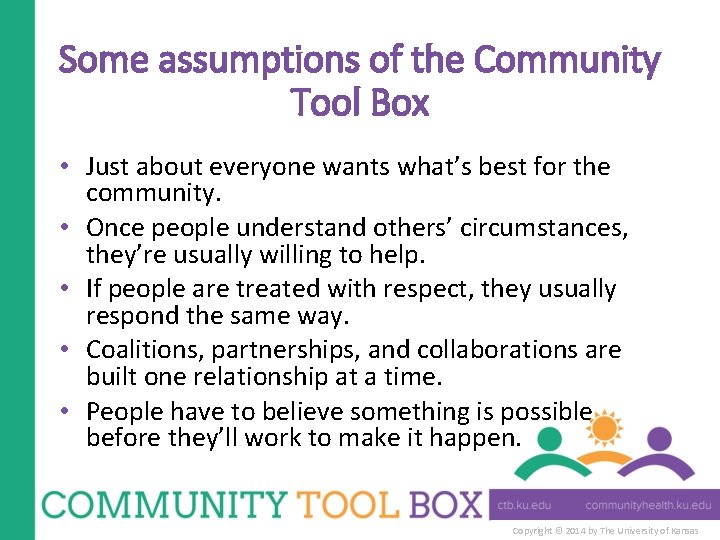 Some assumptions of the Community Tool Box

• Just about everyone wants what's best for the community.
• Once people understand others' circumstances, they're usually willing to help.
• If people are treated with respect, they usually respond the same way.
• Coalitions, partnerships, and collaborations are built one relationship at a time.
• People have to believe something is possible before they'll work to make it happen.

COMMUNITY TOOL BOX ctb.ku.edu communityhealth.ku.edu

Copyright © 2014 by The University of Kansas